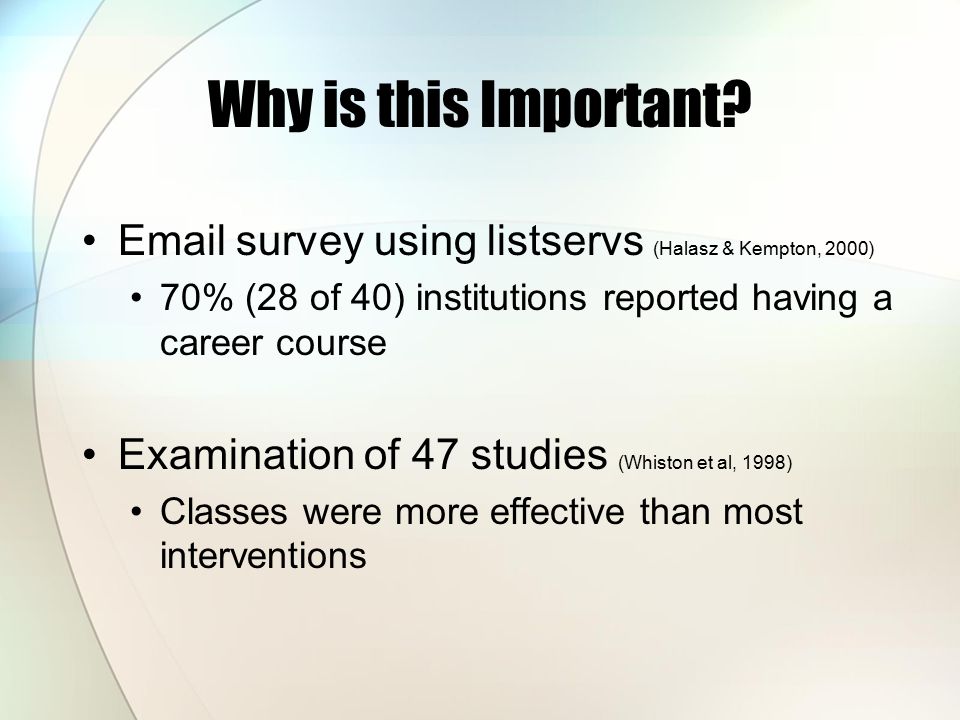 Why is this Important?

• Email survey using listservs (Halasz & Kempton, 2000)
  • 70% (28 of 40) institutions reported having a career course

• Examination of 47 studies (Whiston et al, 1998)
  • Classes were more effective than most interventions